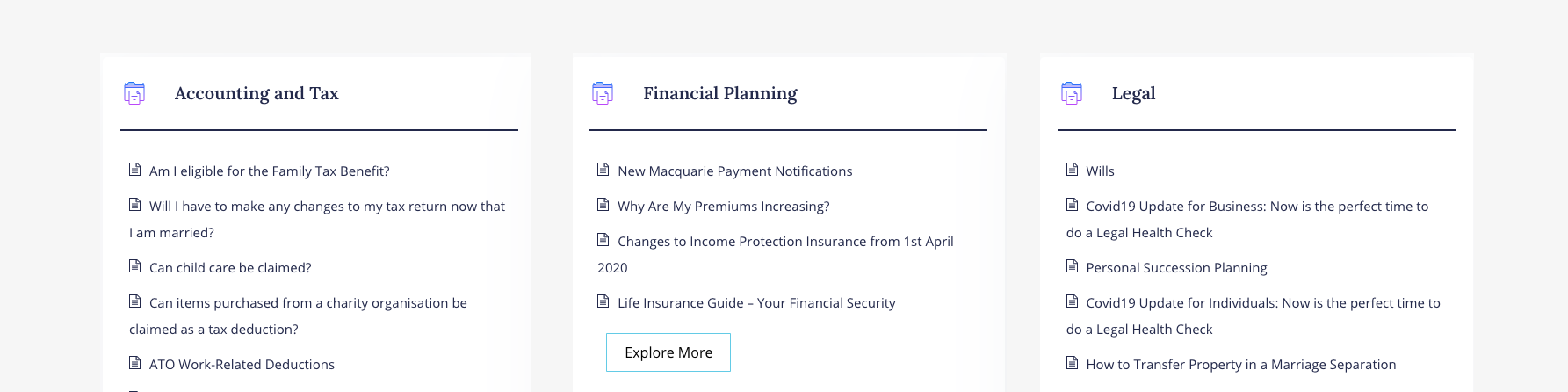 Accounting and Tax

Am I eligible for the Family Tax Benefit?

Will I have to make any changes to my tax return now that I am married?

Can child care be claimed?

Can items purchased from a charity organisation be claimed as a tax deduction?

ATO Work-Related Deductions

Financial Planning

New Macquarie Payment Notifications

Why Are My Premiums Increasing?

Changes to Income Protection Insurance from 1st April 2020

Life Insurance Guide – Your Financial Security

Explore More

Legal

Wills

Covid19 Update for Business: Now is the perfect time to do a Legal Health Check

Personal Succession Planning

Covid19 Update for Individuals: Now is the perfect time to do a Legal Health Check

How to Transfer Property in a Marriage Separation